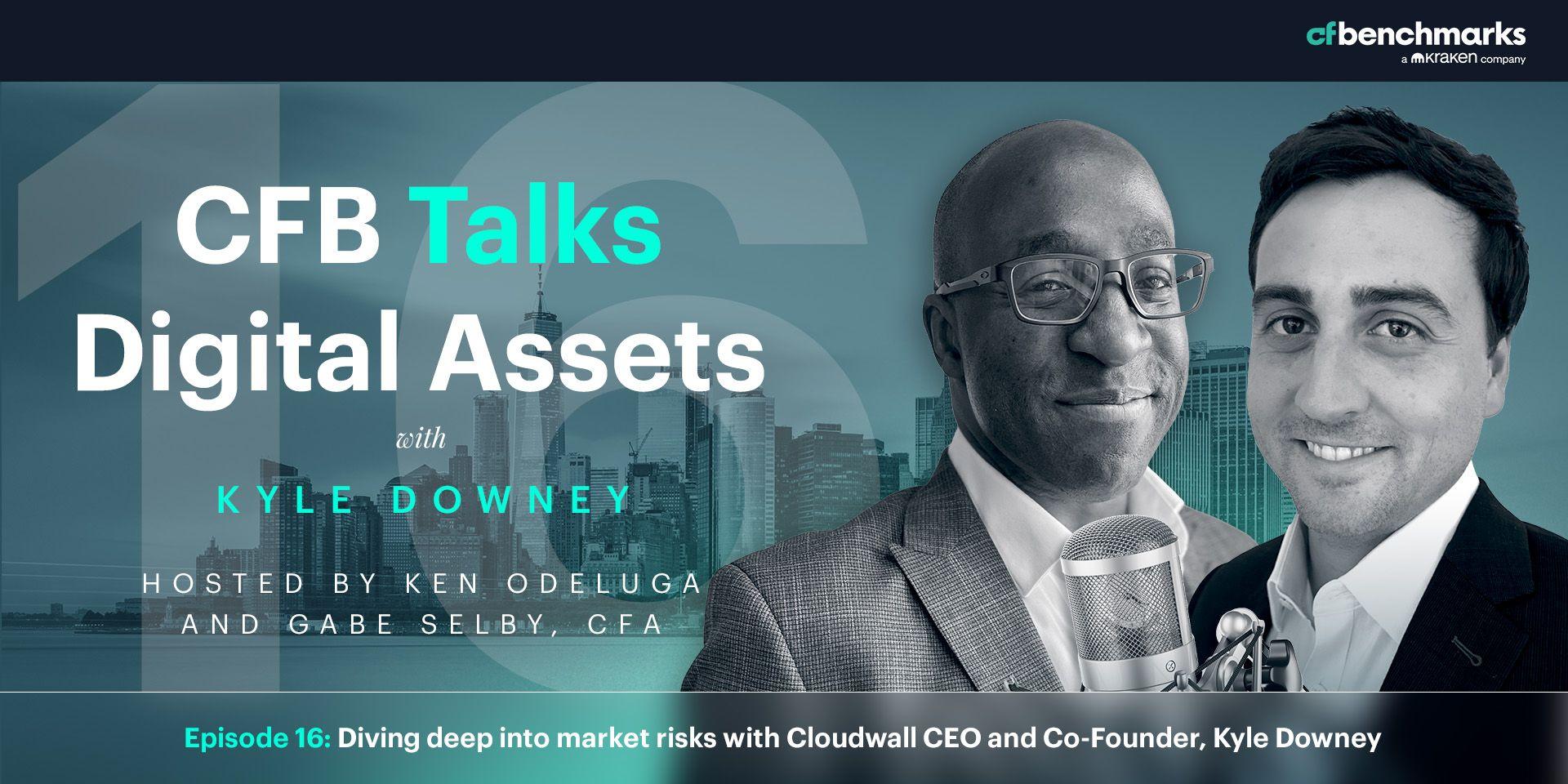 cfbenchmarks
a kraken company

16

CFB Talks Digital Assets

with

KYLE DOWNEY

HOSTED BY KEN ODELUGA AND GABE SELBY, CFA

Episode 16: Diving deep into market risks with Cloudwall CEO and Co-Founder, Kyle Downey